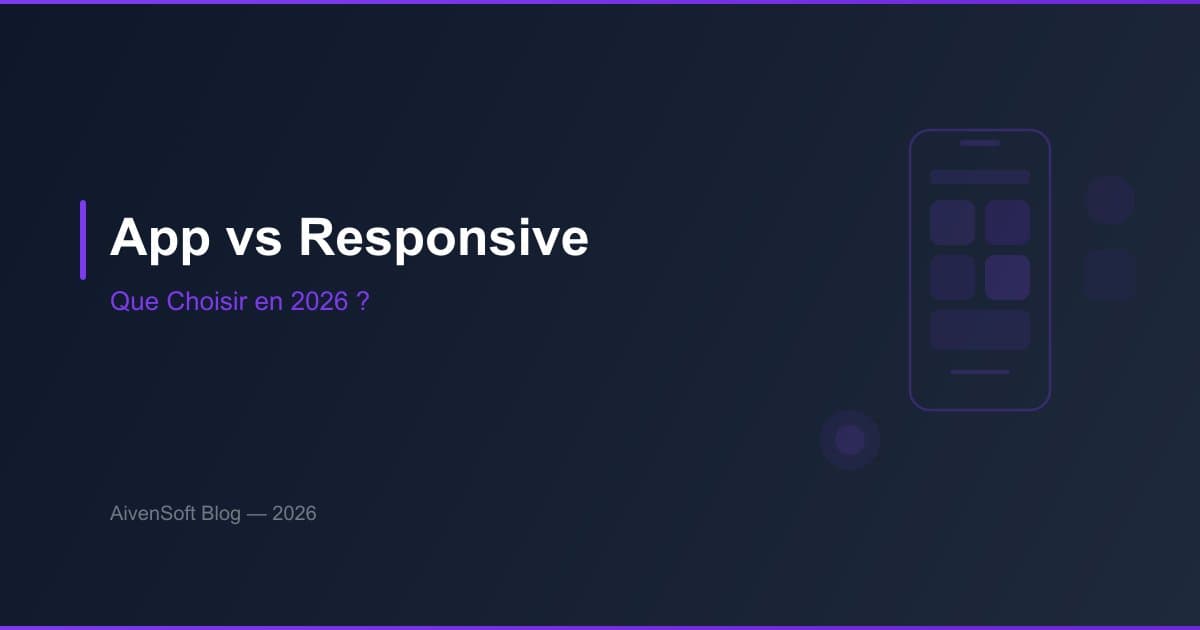 App vs Responsive

Que Choisir en 2026 ?

AivenSoft Blog — 2026